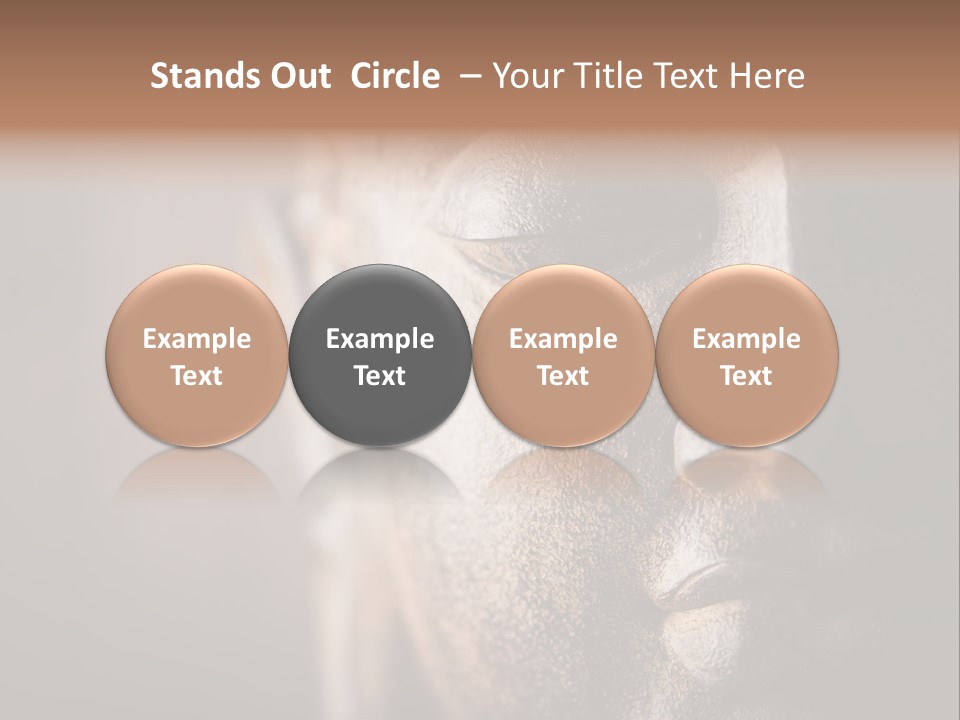 Stands Out Circle – Your Title Text Here

Example Text

Example Text

Example Text

Example Text